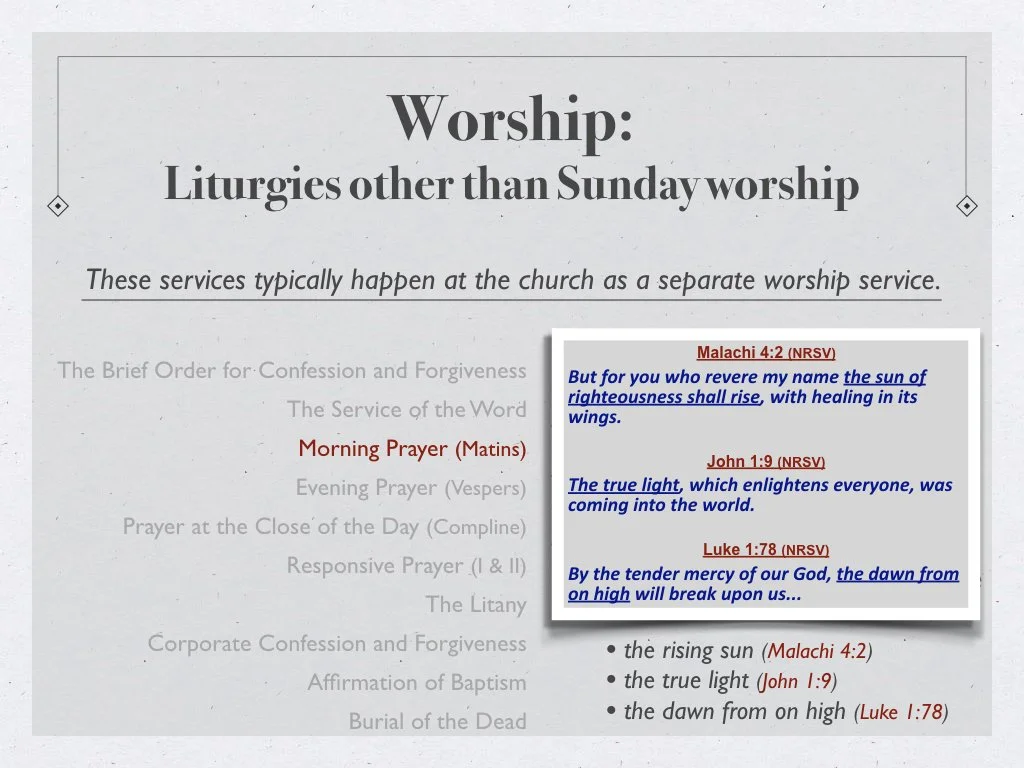 Worship:
Liturgies other than Sunday worship

These services typically happen at the church as a separate worship service.

The Brief Order for Confession and Forgiveness
The Service of the Word
Morning Prayer (Matins)
Evening Prayer (Vespers)
Prayer at the Close of the Day (Compline)
Responsive Prayer (I & II)
The Litany
Corporate Confession and Forgiveness
Affirmation of Baptism
Burial of the Dead

Malachi 4:2 (NRSV)
But for you who revere my name the sun of righteousness shall rise, with healing in its wings.

John 1:9 (NRSV)
The true light, which enlightens everyone, was coming into the world.

Luke 1:78 (NRSV)
By the tender mercy of our God, the dawn from on high will break upon us...

• the rising sun (Malachi 4:2)
• the true light (John 1:9)
• the dawn from on high (Luke 1:78)